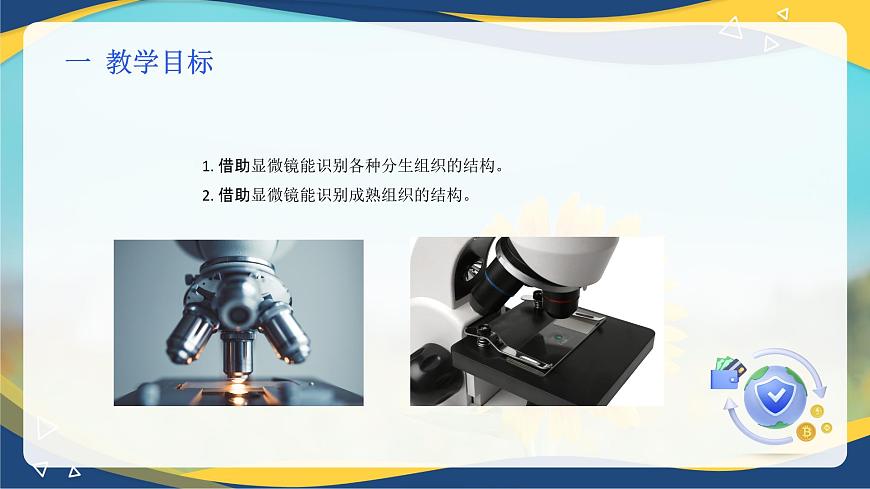 一 教学目标

1. 借助显微镜能识别各种分生组织的结构。

2. 借助显微镜能识别成熟组织的结构。